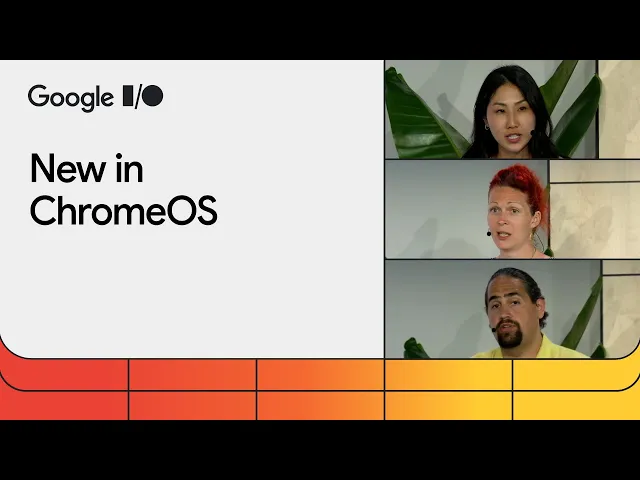 Google I/O

New in ChromeOS